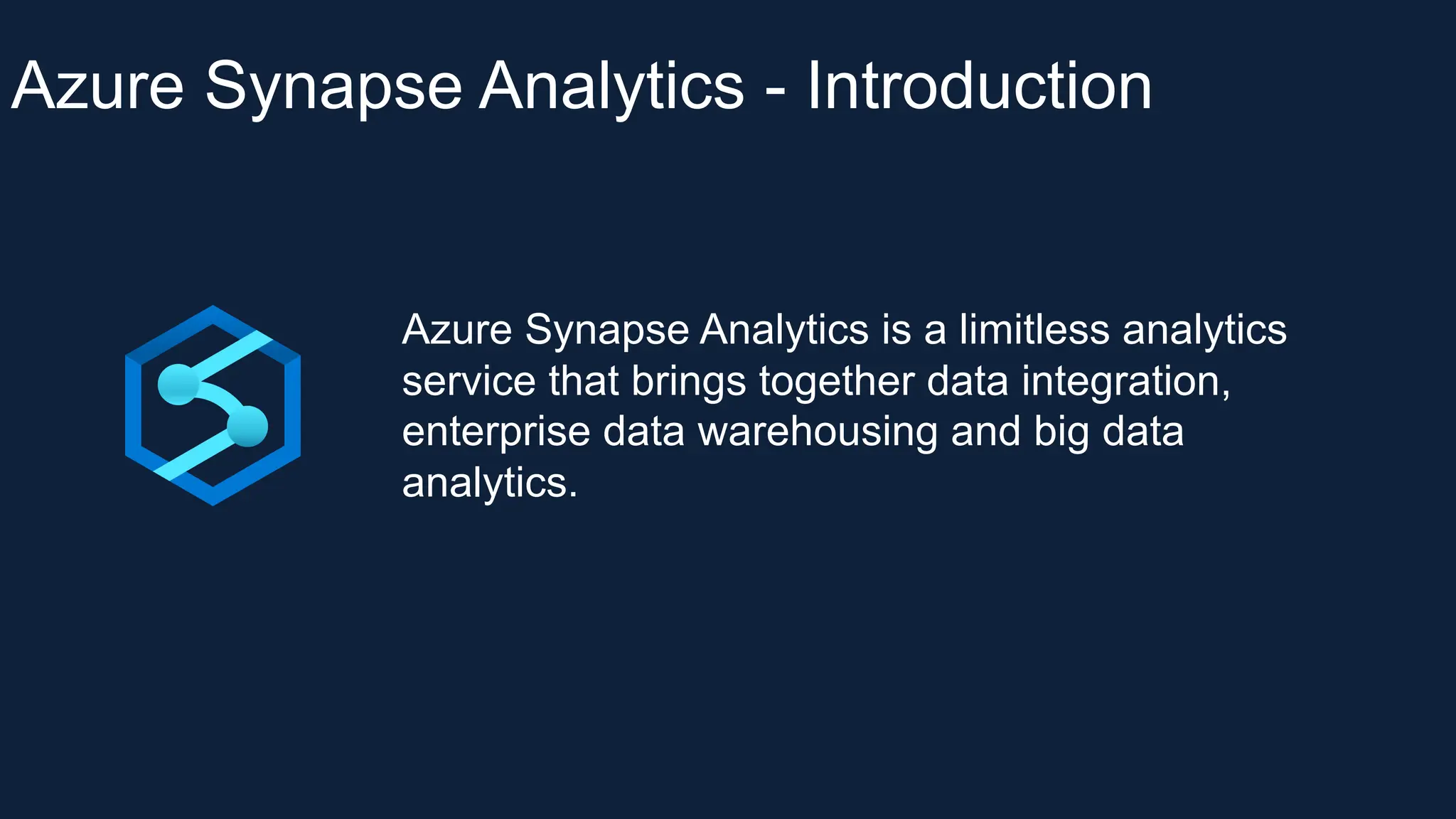 Azure Synapse Analytics - Introduction

Azure Synapse Analytics is a limitless analytics service that brings together data integration, enterprise data warehousing and big data analytics.